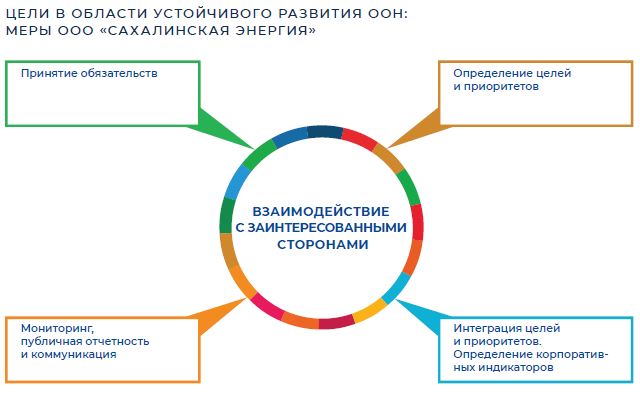 ЦЕЛИ В ОБЛАСТИ УСТОЙЧИВОГО РАЗВИТИЯ ООН: МЕРЫ ООО «САХАЛИНСКАЯ ЭНЕРГИЯ»

Принятие обязательств

Определение целей и приоритетов

ВЗАИМОДЕЙСТВИЕ С ЗАИНТЕРЕСОВАННЫМИ СТОРОНАМИ

Мониторинг, публичная отчетность и коммуникация

Интеграция целей и приоритетов. Определение корпоративных индикаторов